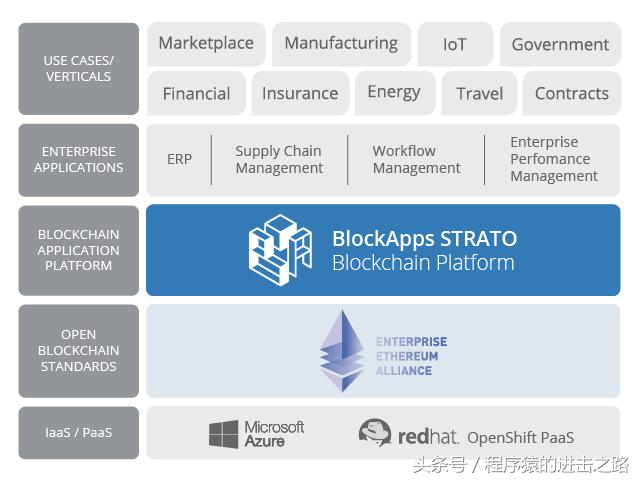 USE CASES/ VERTICALS

Marketplace

Manufacturing

IoT

Government

Financial

Insurance

Energy

Travel

Contracts

ENTERPRISE APPLICATIONS

ERP

Supply Chain Management

Workflow Management

Enterprise Perfomance Management

BLOCKCHAIN APPLICATION PLATFORM

BlockApps STRATO
Blockchain Platform

OPEN BLOCKCHAIN STANDARDS

ENTERPRISE ETHEREUM ALLIANCE

IaaS / PaaS

Microsoft Azure

redhat. OpenShift PaaS

头条号 / 程序猿的进击之路